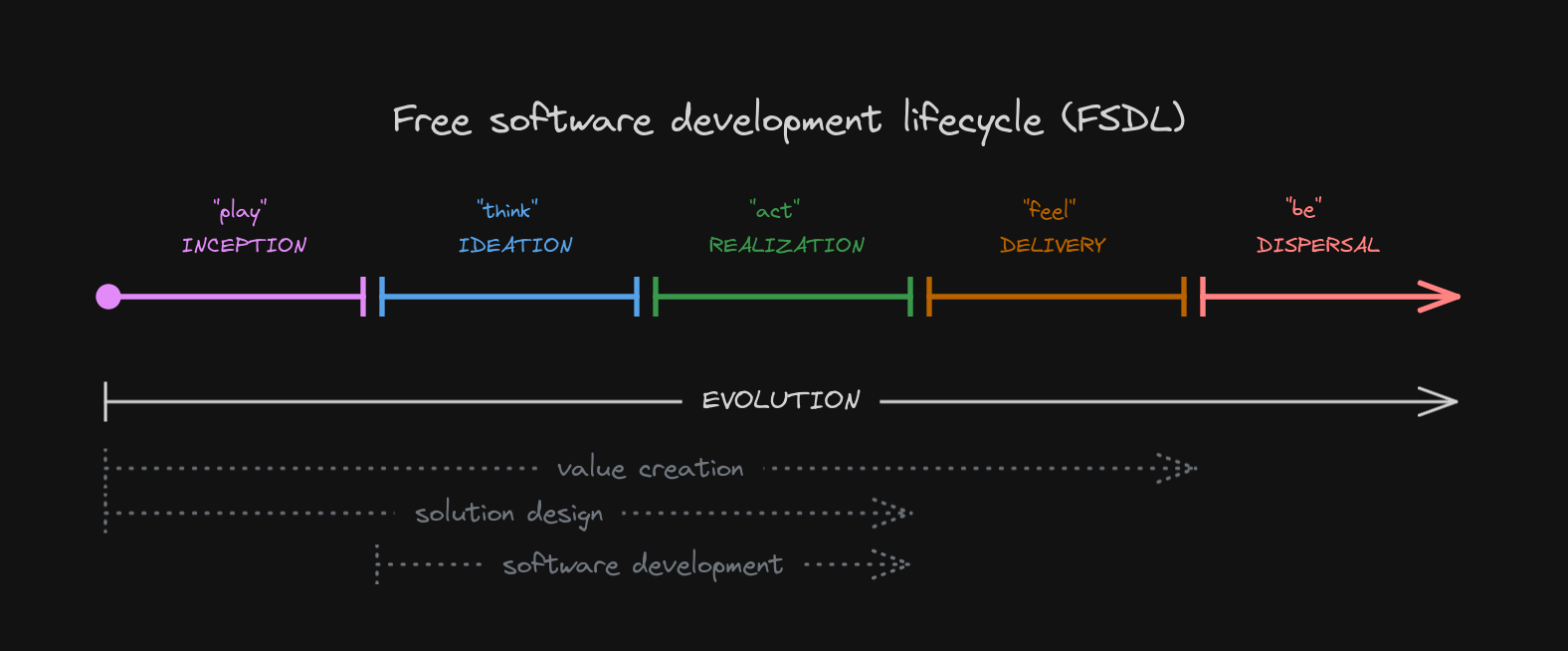 Free software development lifecycle (FSDL)

"play"
INCEPTION

"think"
IDEATION

"act"
REALIZATION

"feel"
DELIVERY

"be"
DISPERSAL

EVOLUTION

value creation

solution design

software development